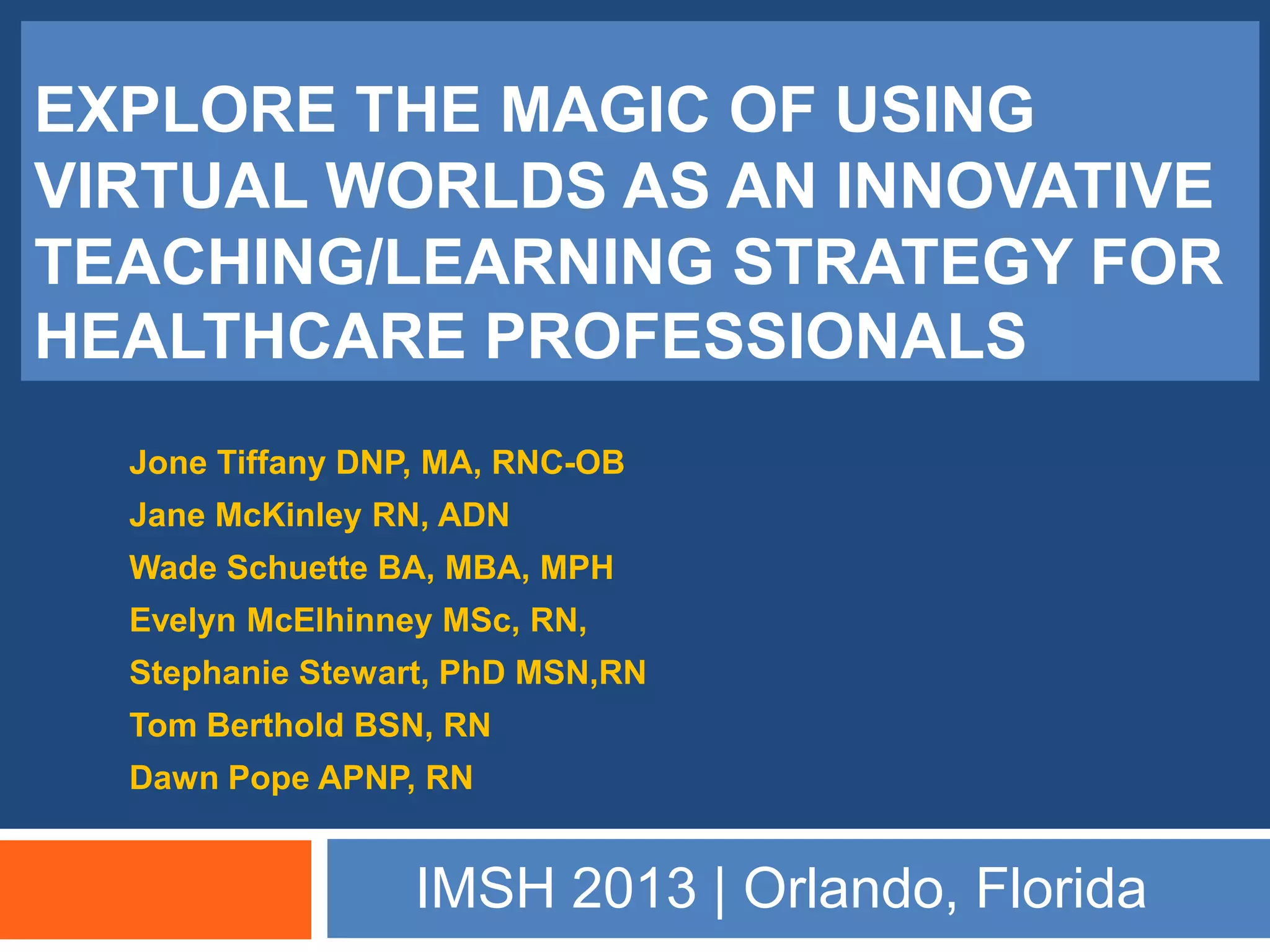 EXPLORE THE MAGIC OF USING VIRTUAL WORLDS AS AN INNOVATIVE TEACHING/LEARNING STRATEGY FOR HEALTHCARE PROFESSIONALS

Jone Tiffany DNP, MA, RNC-OB
Jane McKinley RN, ADN
Wade Schuette BA, MBA, MPH
Evelyn McElhinney MSc, RN,
Stephanie Stewart, PhD MSN,RN
Tom Berthold BSN, RN
Dawn Pope APNP, RN

IMSH 2013 | Orlando, Florida